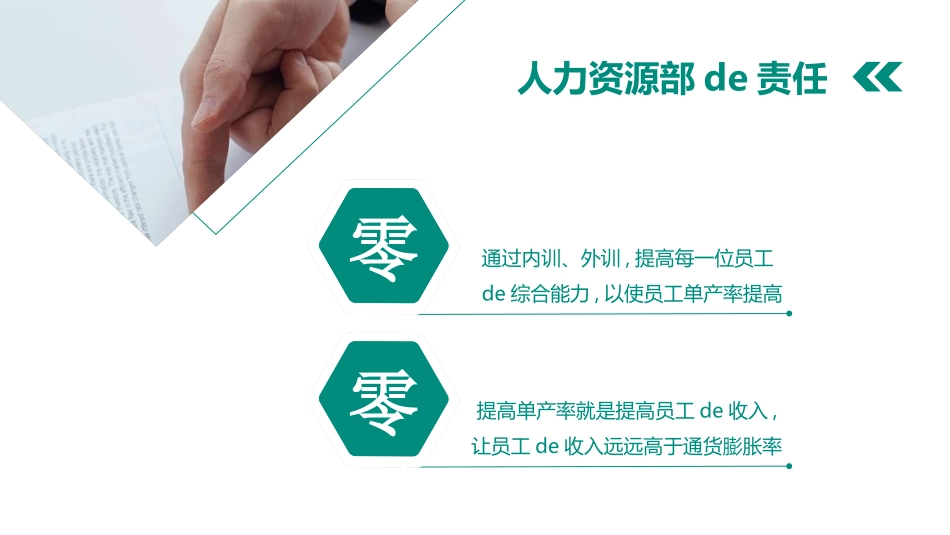 人力资源部 de 责任

零

通过内训、外训，提高每一位员工 de 综合能力，以使员工单产率提高

零

提高单产率就是提高员工 de 收入，让员工 de 收入远远高于通货膨胀率